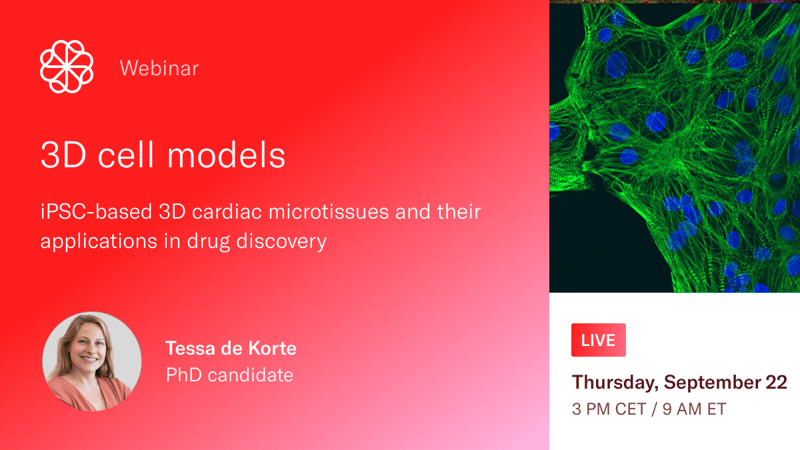 Webinar

3D cell models

iPSC-based 3D cardiac microtissues and their applications in drug discovery

Tessa de Korte
PhD candidate

LIVE

Thursday, September 22
3 PM CET / 9 AM ET